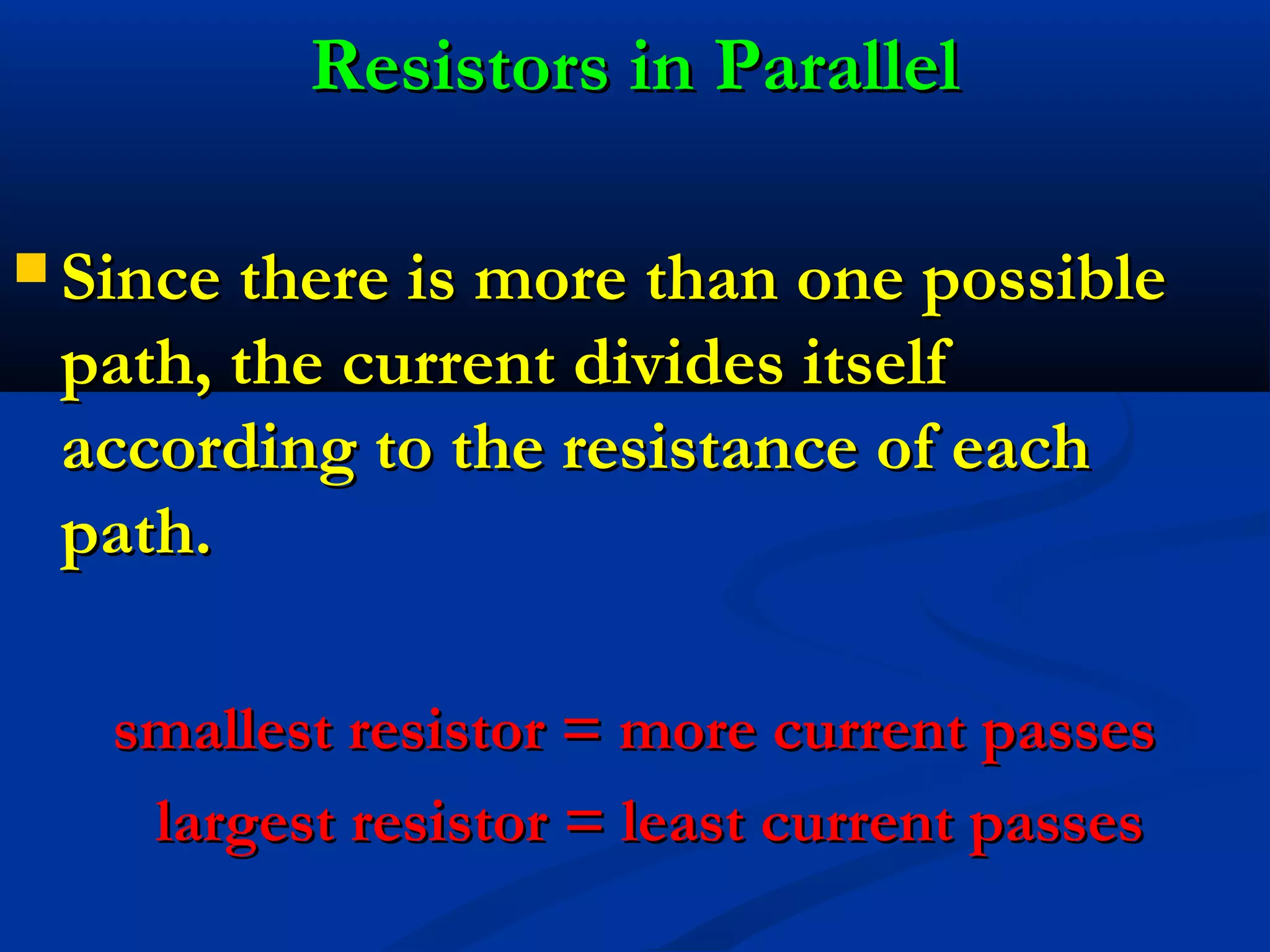 Resistors in Parallel

Since there is more than one possible path, the current divides itself according to the resistance of each path.

smallest resistor = more current passes

largest resistor = least current passes